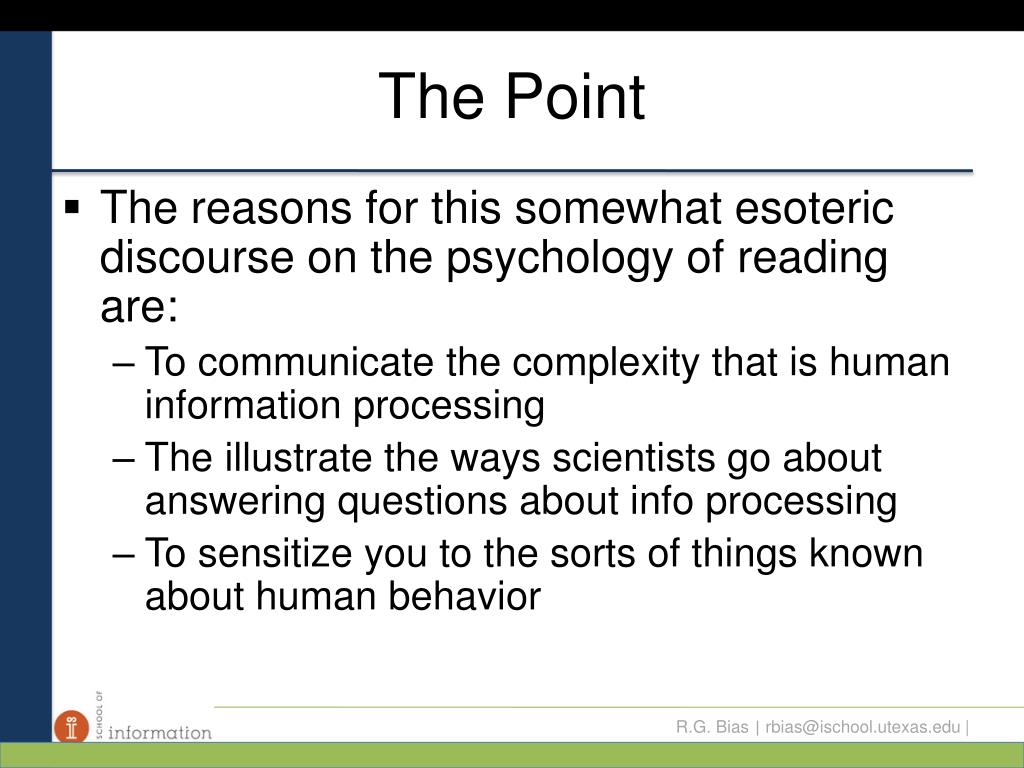 The Point

▪ The reasons for this somewhat esoteric discourse on the psychology of reading are:

– To communicate the complexity that is human information processing

– The illustrate the ways scientists go about answering questions about info processing

– To sensitize you to the sorts of things known about human behavior

SCHOOL OF information

R.G. Bias | rbias@ischool.utexas.edu |